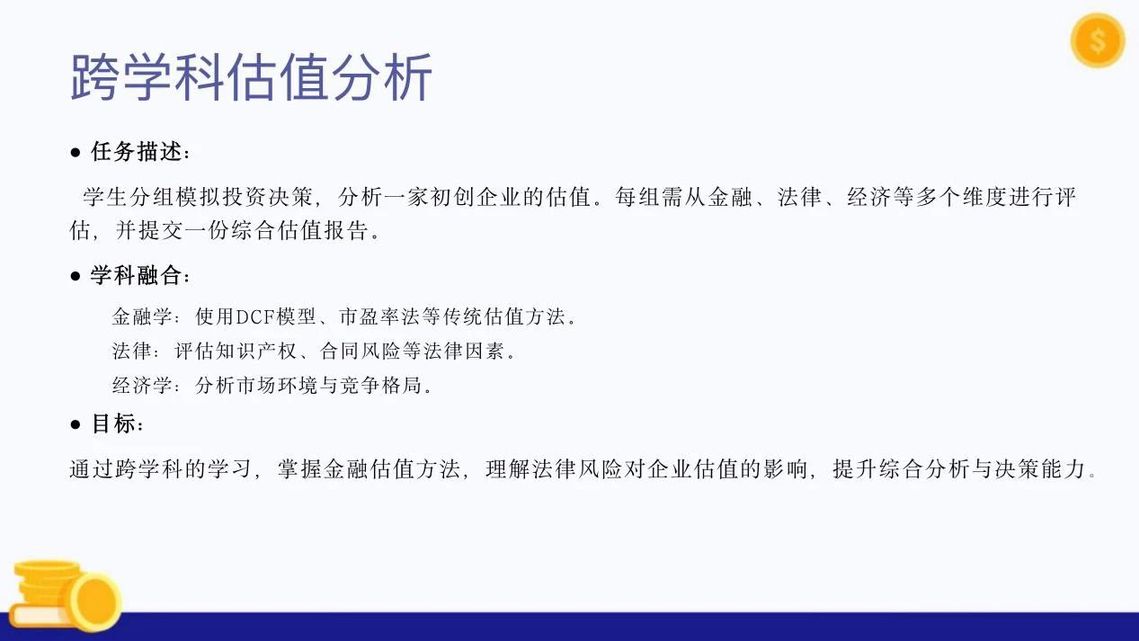 跨学科估值分析

● 任务描述：

学生分组模拟投资决策，分析一家初创企业的估值。每组需从金融、法律、经济等多个维度进行评估，并提交一份综合估值报告。

● 学科融合：

金融学：使用DCF模型、市盈率法等传统估值方法。

法律：评估知识产权、合同风险等法律因素。

经济学：分析市场环境与竞争格局。

● 目标：

通过跨学科的学习，掌握金融估值方法，理解法律风险对企业估值的影响，提升综合分析与决策能力。